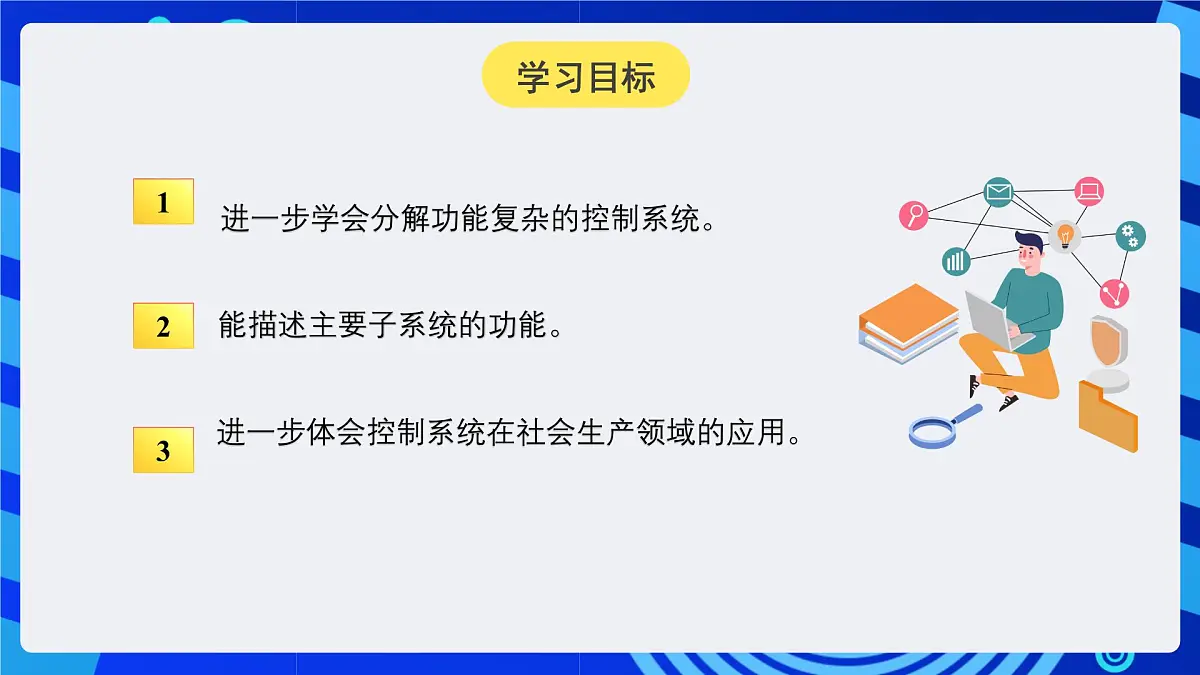 学习目标

1 进一步学会分解功能复杂的控制系统。

2 能描述主要子系统的功能。

3 进一步体会控制系统在社会生产领域的应用。